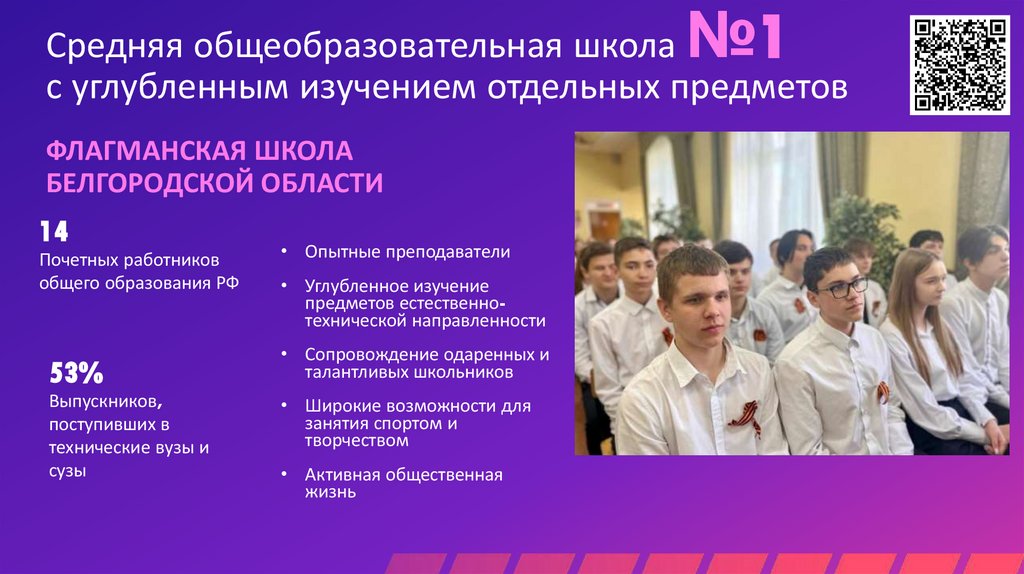 Средняя общеобразовательная школа №1
с углубленным изучением отдельных предметов

ФЛАГМАНСКАЯ ШКОЛА
БЕЛГОРОДСКОЙ ОБЛАСТИ

14
Почетных работников общего образования РФ

53%
Выпускников, поступивших в технические вузы и сузы

• Опытные преподаватели
• Углубленное изучение предметов естественно-технической направленности
• Сопровождение одаренных и талантливых школьников
• Широкие возможности для занятия спортом и творчеством
• Активная общественная жизнь